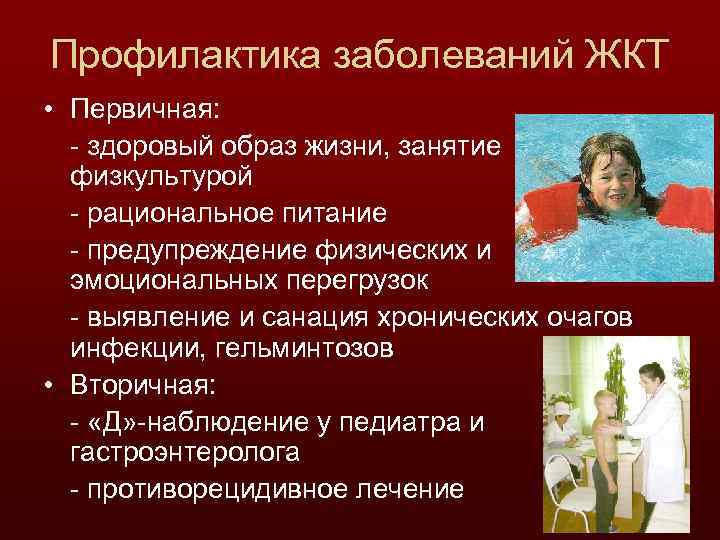 Профилактика заболеваний ЖКТ

• Первичная:

- здоровый образ жизни, занятие физкультурой

- рациональное питание

- предупреждение физических и эмоциональных перегрузок

- выявление и санация хронических очагов инфекции, гельминтозов

• Вторичная:

- «Д»-наблюдение у педиатра и гастроэнтеролога

- противорецидивное лечение